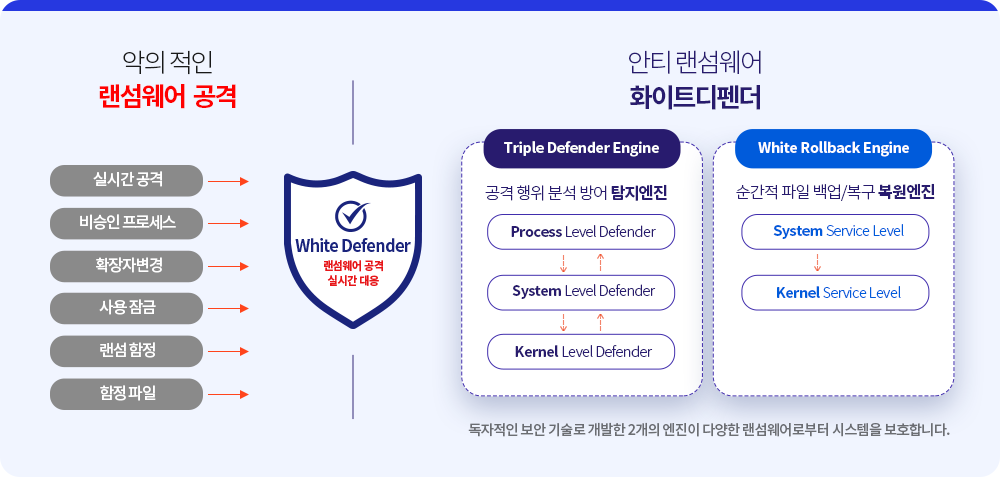 악의 적인
랜섬웨어 공격

실시간 공격
비승인 프로세스
확장자변경
사용 잠금
랜섬 함정
함정 파일

White Defender
랜섬웨어 공격
실시간 대응

안티 랜섬웨어
화이트디펜더

Triple Defender Engine
공격 행위 분석 방어 탐지엔진
Process Level Defender
System Level Defender
Kernel Level Defender

White Rollback Engine
순간적 파일 백업/복구 복원엔진
System Service Level
Kernel Service Level

독자적인 보안 기술로 개발한 2개의 엔진이 다양한 랜섬웨어로부터 시스템을 보호합니다.